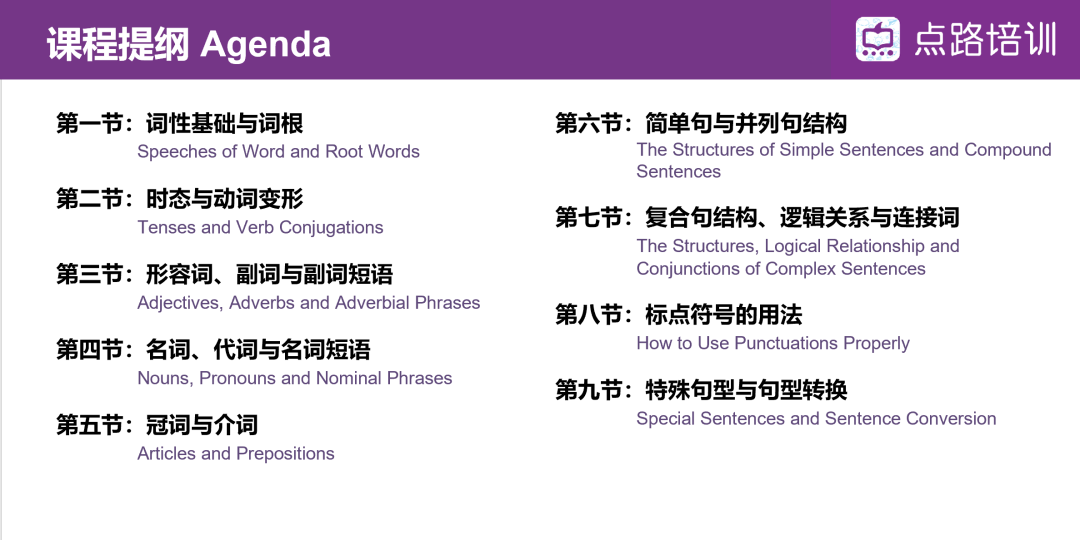 课程提纲 Agenda

点路培训

第一节：词性基础与词根
Speeches of Word and Root Words

第二节：时态与动词变形
Tenses and Verb Conjugations

第三节：形容词、副词与副词短语
Adjectives, Adverbs and Adverbial Phrases

第四节：名词、代词与名词短语
Nouns, Pronouns and Nominal Phrases

第五节：冠词与介词
Articles and Prepositions

第六节：简单句与并列句结构
The Structures of Simple Sentences and Compound Sentences

第七节：复合句结构、逻辑关系与连接词
The Structures, Logical Relationship and Conjunctions of Complex Sentences

第八节：标点符号的用法
How to Use Punctuations Properly

第九节：特殊句型与句型转换
Special Sentences and Sentence Conversion